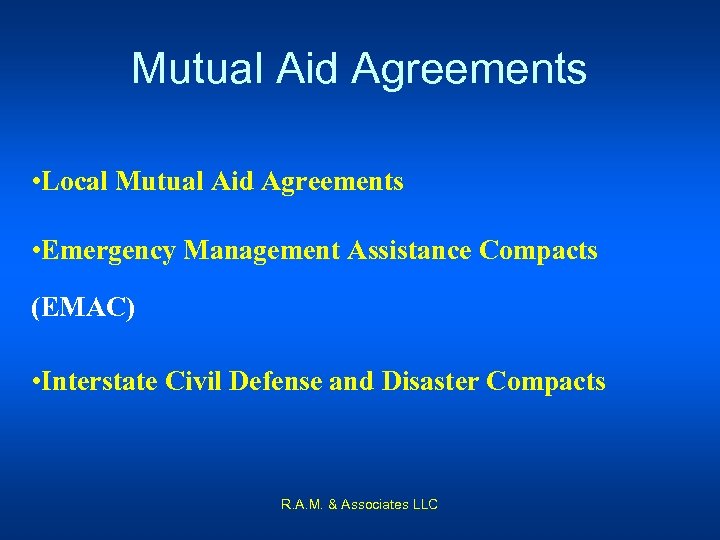 Mutual Aid Agreements

•Local Mutual Aid Agreements

•Emergency Management Assistance Compacts (EMAC)

•Interstate Civil Defense and Disaster Compacts

R.A.M. & Associates LLC